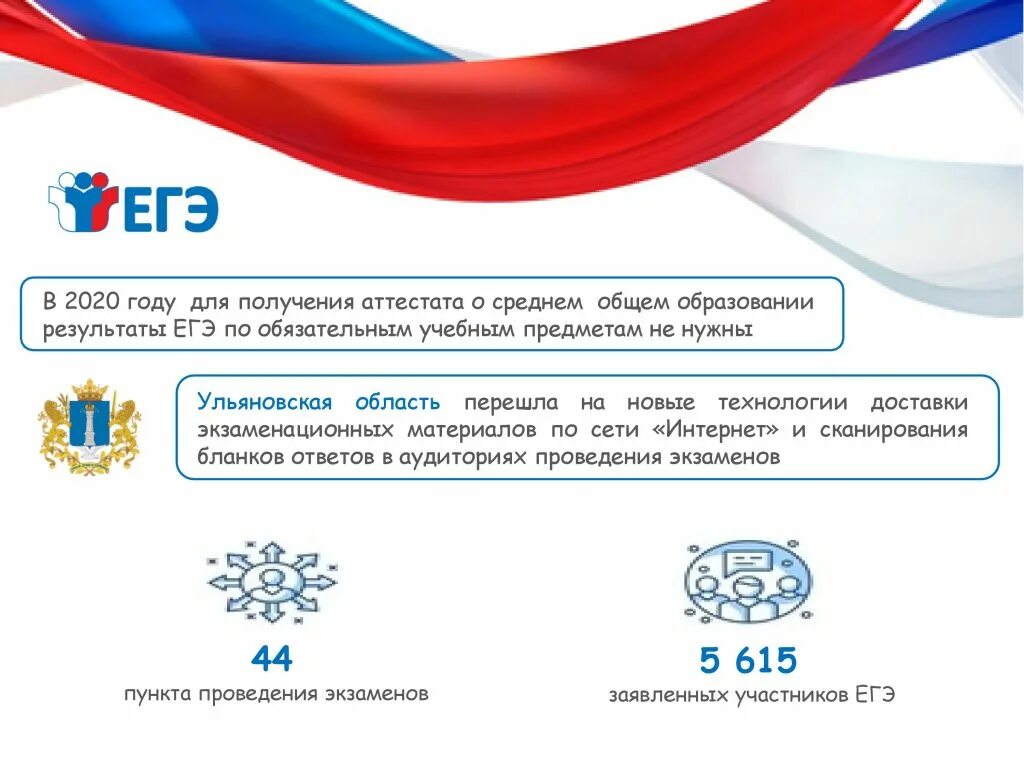 ЕГЭ

В 2020 году для получения аттестата о среднем общем образовании результаты ЕГЭ по обязательным учебным предметам не нужны

Ульяновская область перешла на новые технологии доставки экзаменационных материалов по сети «Интернет» и сканирования бланков ответов в аудиториях проведения экзаменов

44
пункта проведения экзаменов

5 615
заявленных участников ЕГЭ